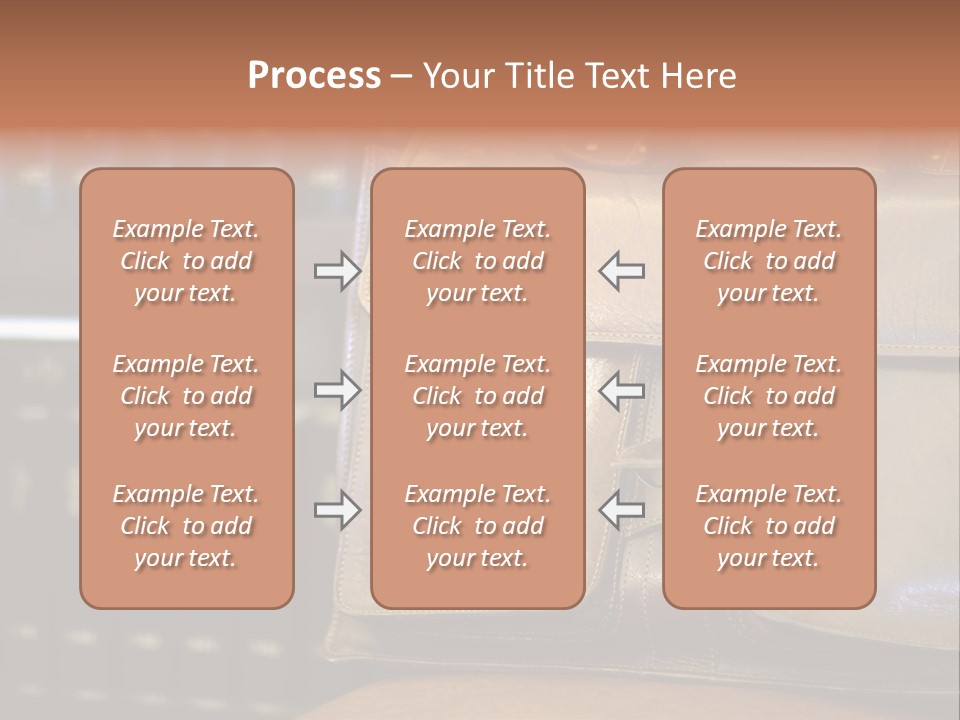 Process – Your Title Text Here

Example Text. Click to add your text.

Example Text. Click to add your text.

Example Text. Click to add your text.

Example Text. Click to add your text.

Example Text. Click to add your text.

Example Text. Click to add your text.

Example Text. Click to add your text.

Example Text. Click to add your text.

Example Text. Click to add your text.